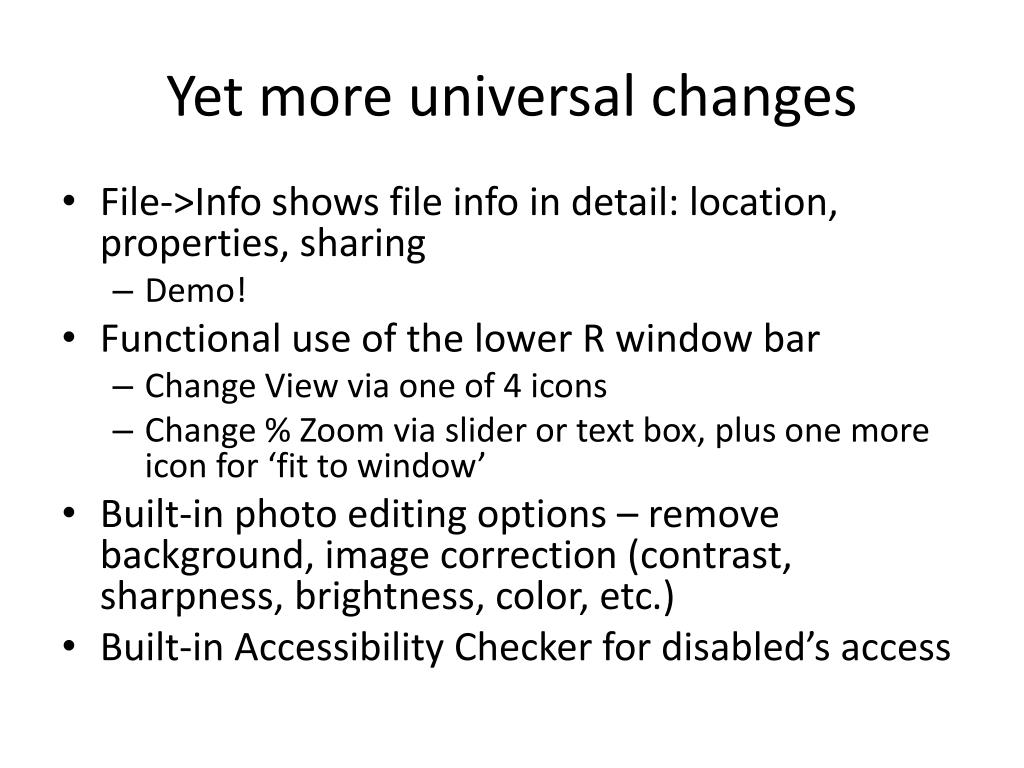 Yet more universal changes

• File->Info shows file info in detail: location, properties, sharing
  – Demo!
• Functional use of the lower R window bar
  – Change View via one of 4 icons
  – Change % Zoom via slider or text box, plus one more icon for ‘fit to window’
• Built-in photo editing options – remove background, image correction (contrast, sharpness, brightness, color, etc.)
• Built-in Accessibility Checker for disabled’s access